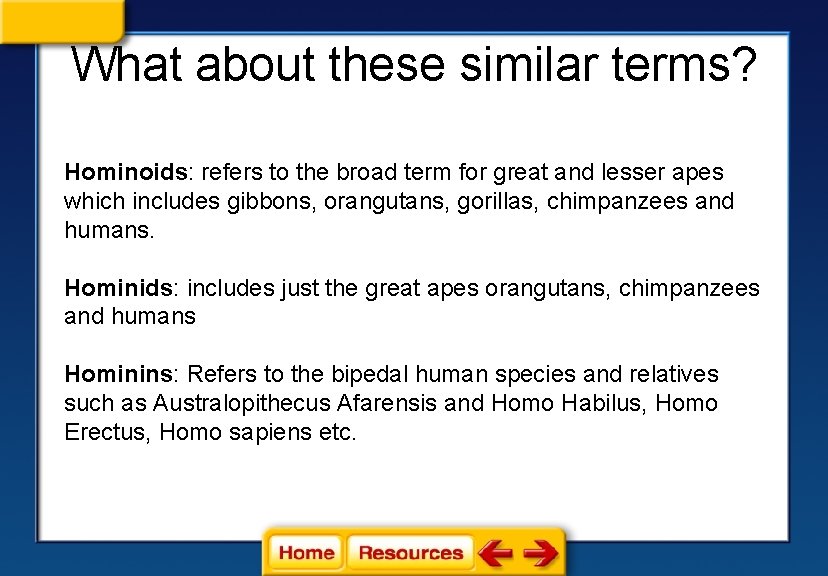 What about these similar terms?

Hominoids: refers to the broad term for great and lesser apes which includes gibbons, orangutans, gorillas, chimpanzees and humans.

Hominids: includes just the great apes orangutans, chimpanzees and humans

Hominins: Refers to the bipedal human species and relatives such as Australopithecus Afarensis and Homo Habilus, Homo Erectus, Homo sapiens etc.

Home Resources